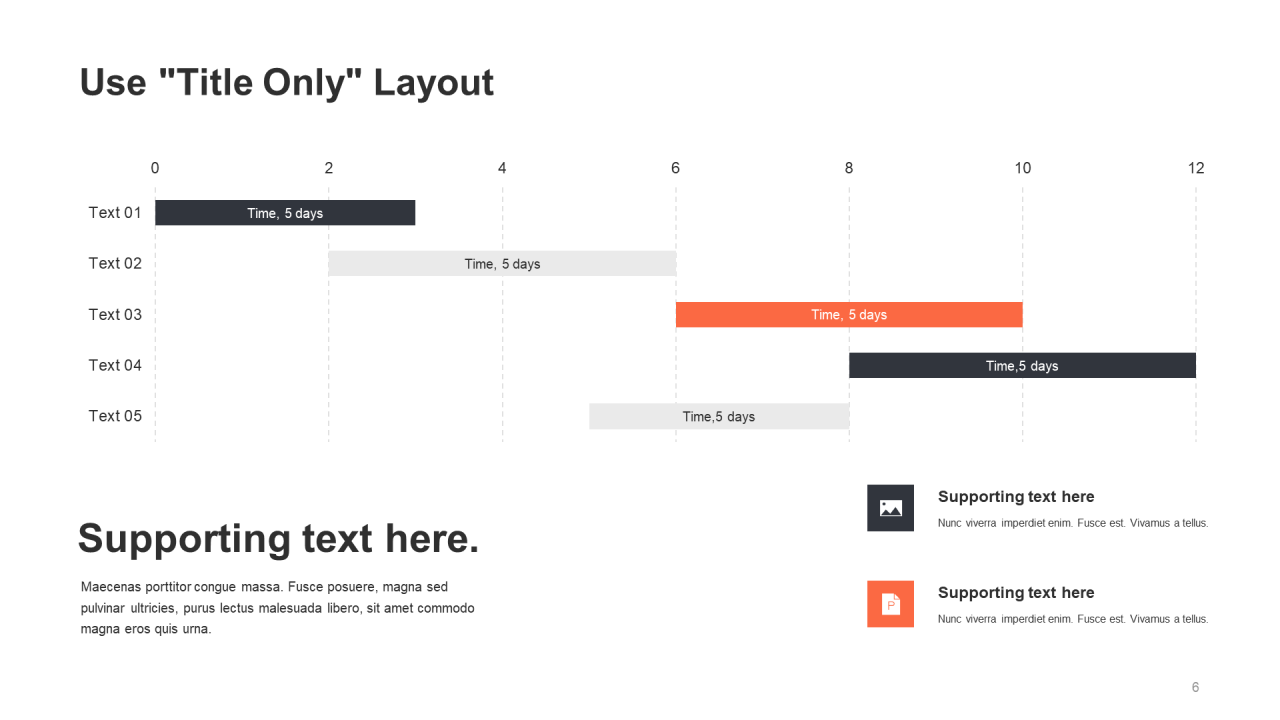 Use "Title Only" Layout

0 2 4 6 8 10 12

Text 01 Time, 5 days
Text 02 Time, 5 days
Text 03 Time, 5 days
Text 04 Time,5 days
Text 05 Time,5 days

Supporting text here.

Maecenas porttitor congue massa. Fusce posuere, magna sed pulvinar ultricies, purus lectus malesuada libero, sit amet commodo magna eros quis urna.

Supporting text here

Nunc viverra imperdiet enim. Fusce est. Vivamus a tellus.

P

Supporting text here

Nunc viverra imperdiet enim. Fusce est. Vivamus a tellus.

6